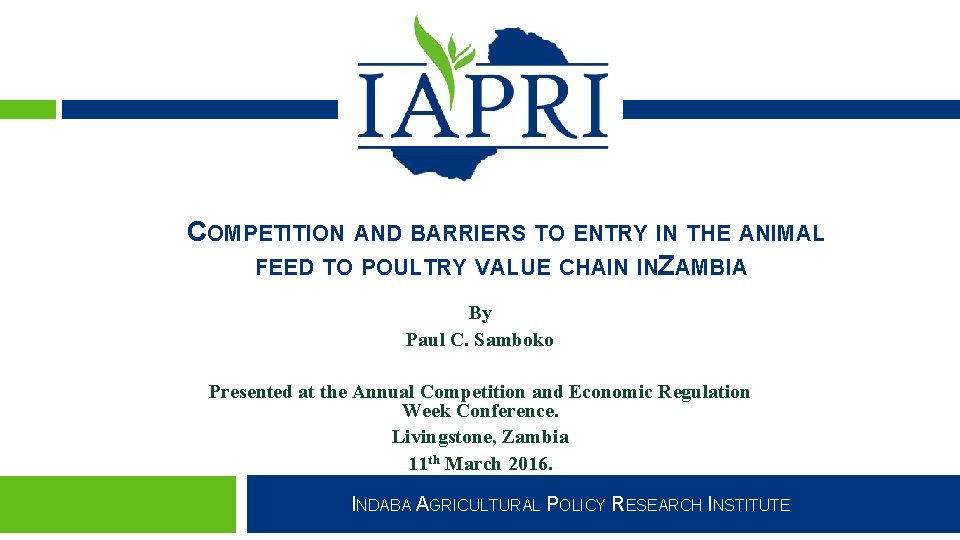 IAPRI

COMPETITION AND BARRIERS TO ENTRY IN THE ANIMAL FEED TO POULTRY VALUE CHAIN INZAMBIA

By
Paul C. Samboko

Presented at the Annual Competition and Economic Regulation Week Conference.
Livingstone, Zambia
11$^{th}$ March 2016.

INDABA AGRICULTURAL POLICY RESEARCH INSTITUTE